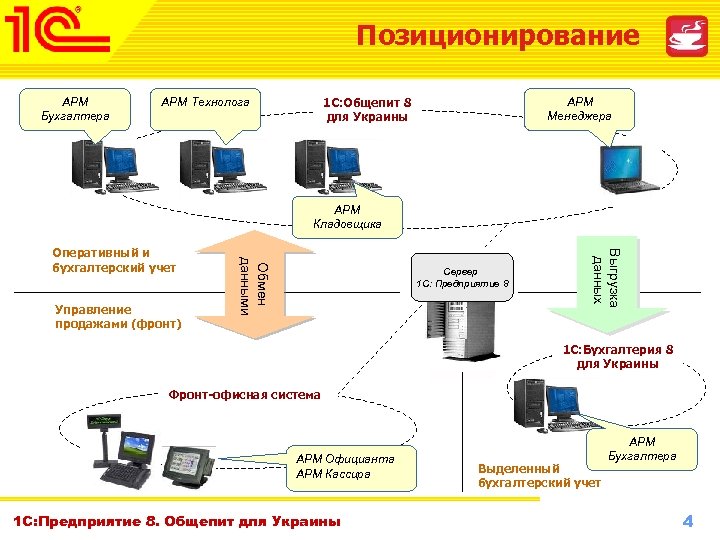 1С

Позиционирование

АРМ Бухгалтера

АРМ Технолога

1С:Общепит 8 для Украины

АРМ Менеджера

АРМ Кладовщика

Оперативный и бухгалтерский учет

Обмен данными

Сервер 1С: Предприятие 8

Выгрузка данных

Управление продажами (фронт)

1С:Бухгалтерия 8 для Украины

Фронт-офисная система

АРМ Официанта
АРМ Кассира

АРМ Бухгалтера

Выделенный бухгалтерский учет

1С:Предприятие 8. Общепит для Украины

4